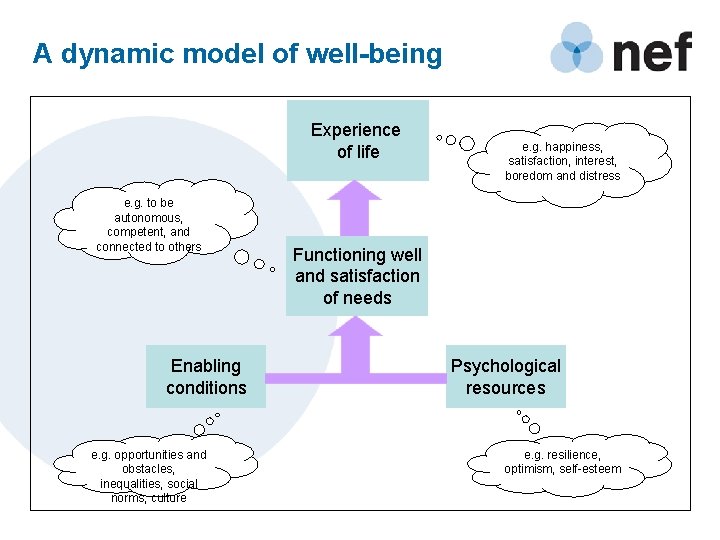 A dynamic model of well-being

nef

Experience of life

e.g. happiness, satisfaction, interest, boredom and distress

e.g. to be autonomous, competent, and connected to others

Functioning well and satisfaction of needs

Enabling conditions

Psychological resources

e.g. opportunities and obstacles, inequalities, social norms, culture

e.g. resilience, optimism, self-esteem